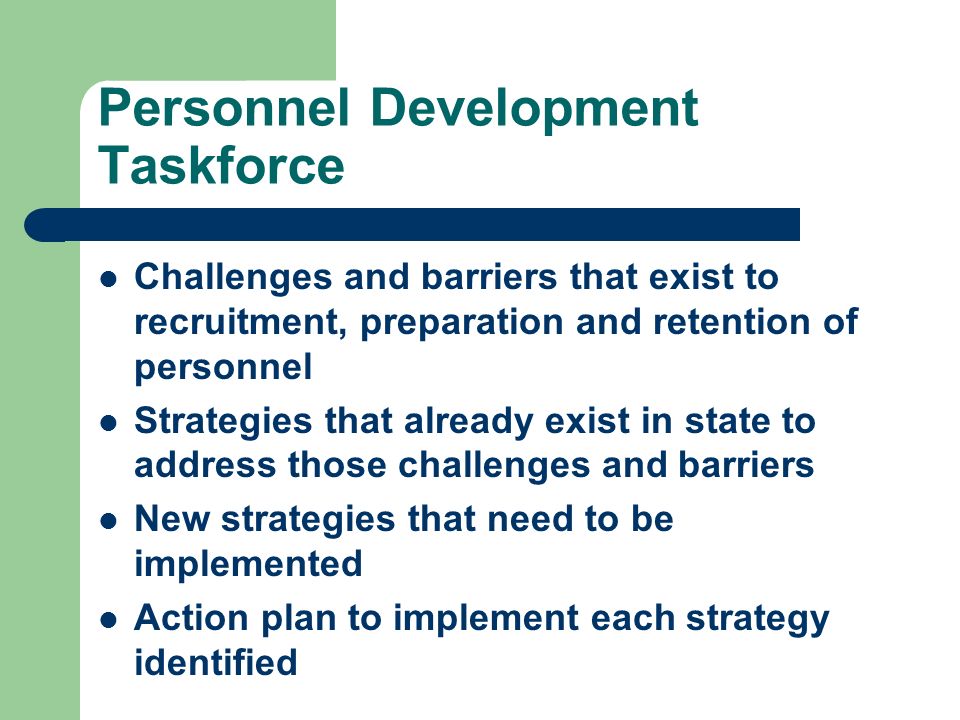 Personnel Development Taskforce

- Challenges and barriers that exist to recruitment, preparation and retention of personnel
- Strategies that already exist in state to address those challenges and barriers
- New strategies that need to be implemented
- Action plan to implement each strategy identified